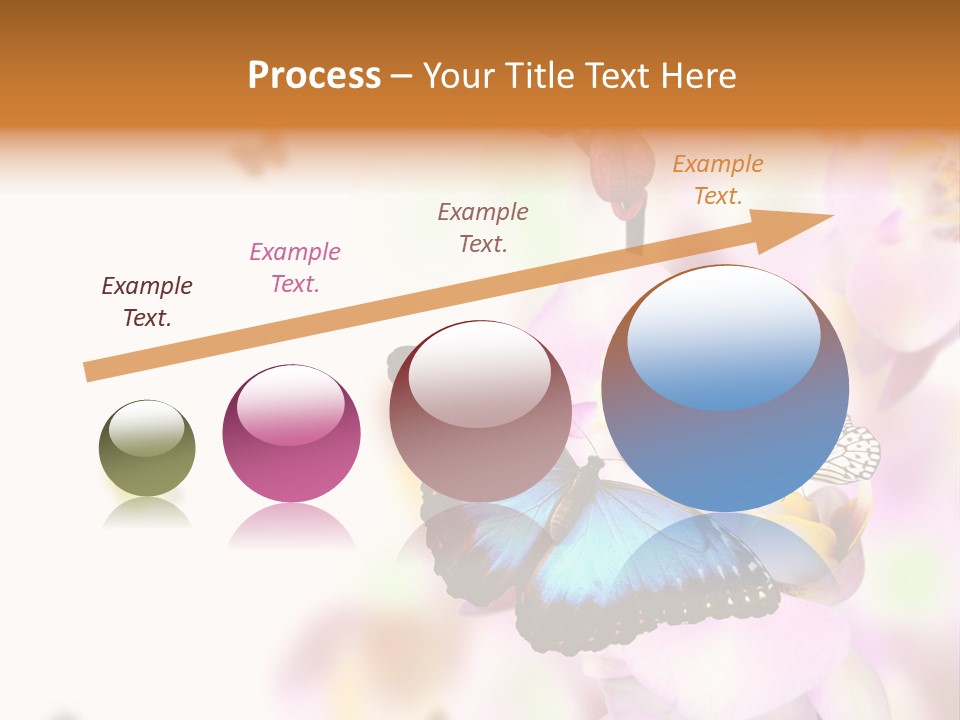 Process – Your Title Text Here

Example Text.

Example Text.

Example Text.

Example Text.